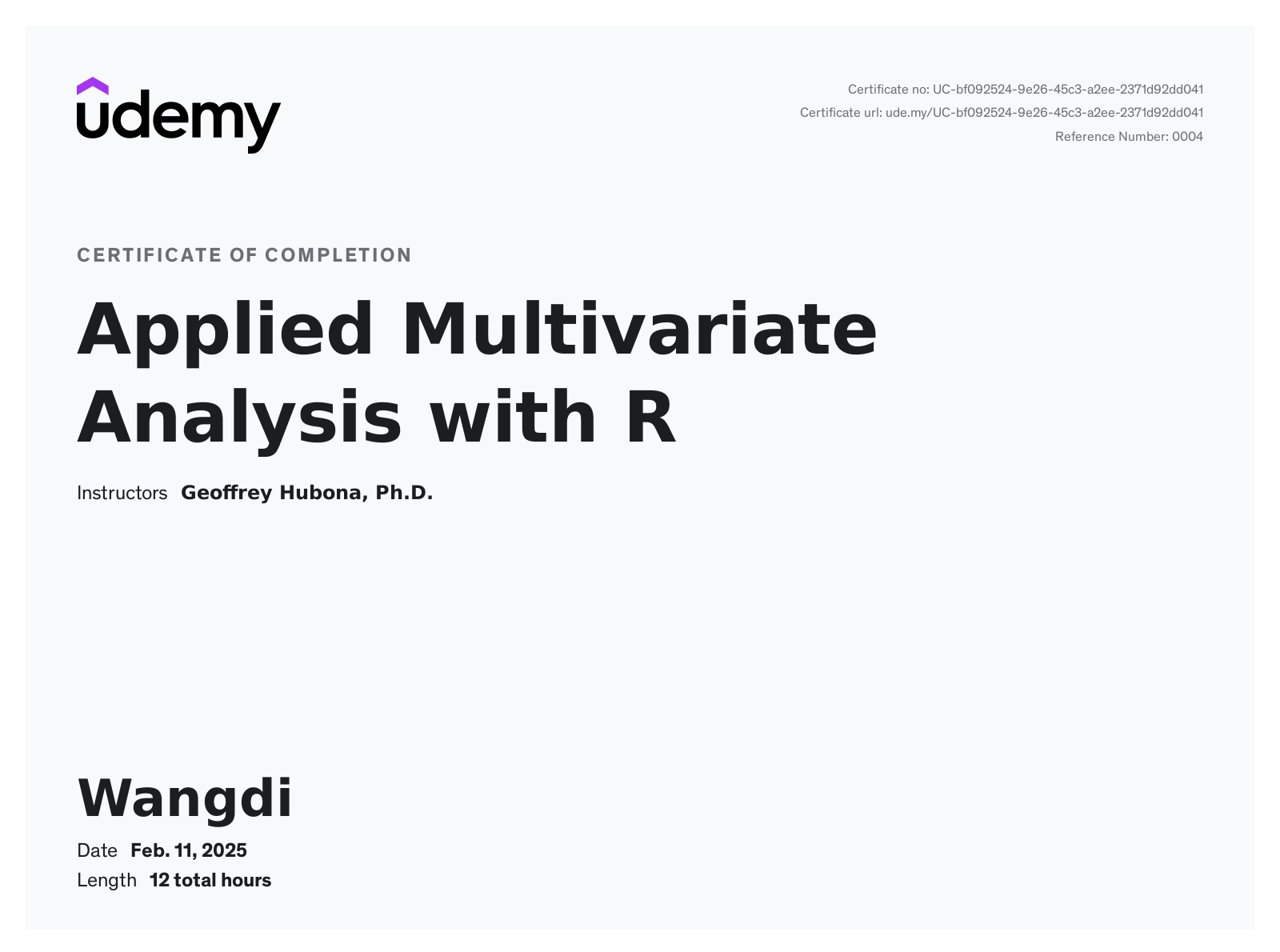 udemy

Certificate no: UC-bf092524-9e26-45c3-a2ee-2371d92dd041
Certificate url: ude.my/UC-bf092524-9e26-45c3-a2ee-2371d92dd041
Reference Number: 0004

CERTIFICATE OF COMPLETION

Applied Multivariate Analysis with R

Instructors Geoffrey Hubona, Ph.D.

Wangdi

Date Feb. 11, 2025
Length 12 total hours